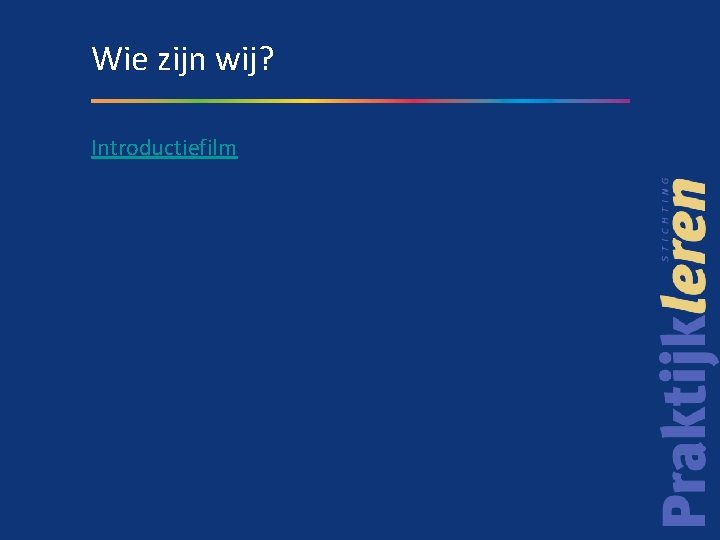 Wie zijn wij?

Introductiefilm

STICHTING
Praktijkleren